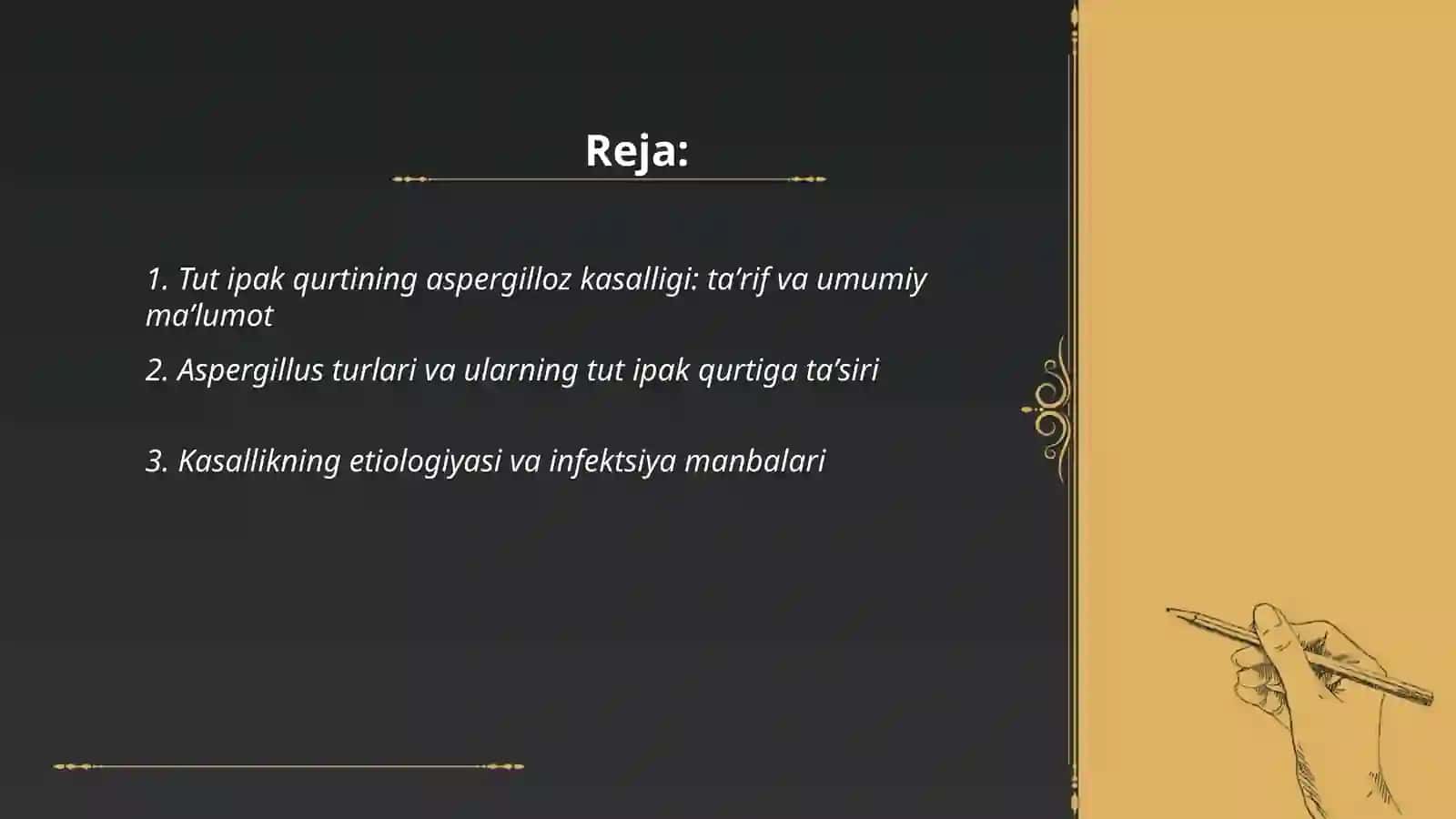 Reja:

1. Tut ipak qurtining aspergilloz kasalligi: ta’rif va umumiy ma’lumot

2. Aspergillus turlari va ularning tut ipak qurtiga ta’siri

3. Kasallikning etiologiyasi va infektsiya manbalari